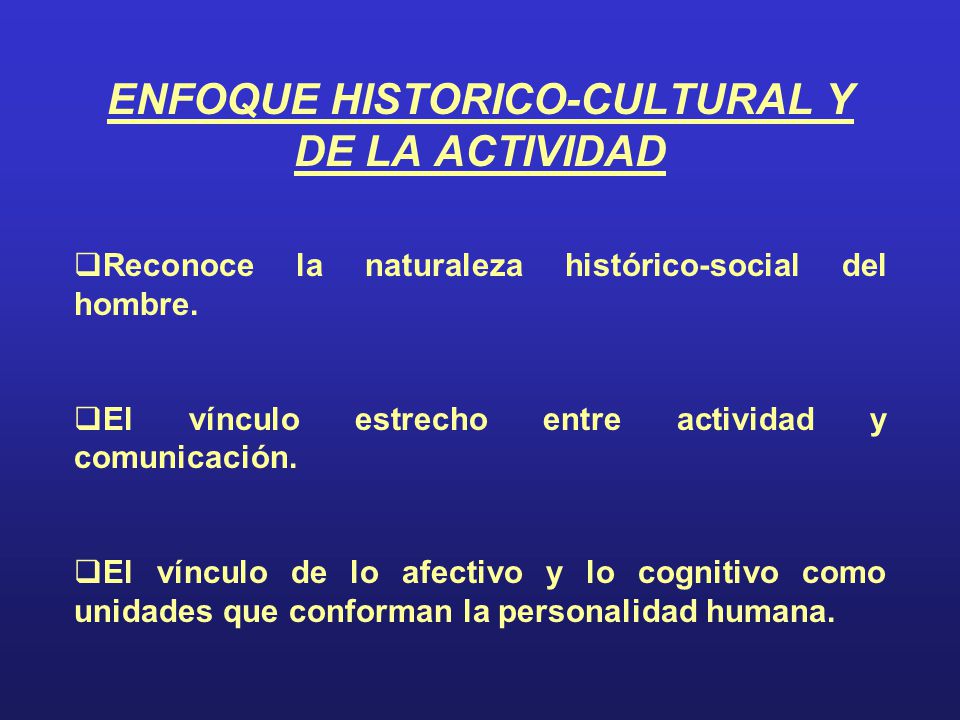 ENFOQUE HISTORICO-CULTURAL Y DE LA ACTIVIDAD

❑Reconoce la naturaleza histórico-social del hombre.

❑El vínculo estrecho entre actividad y comunicación.

❑El vínculo de lo afectivo y lo cognitivo como unidades que conforman la personalidad humana.